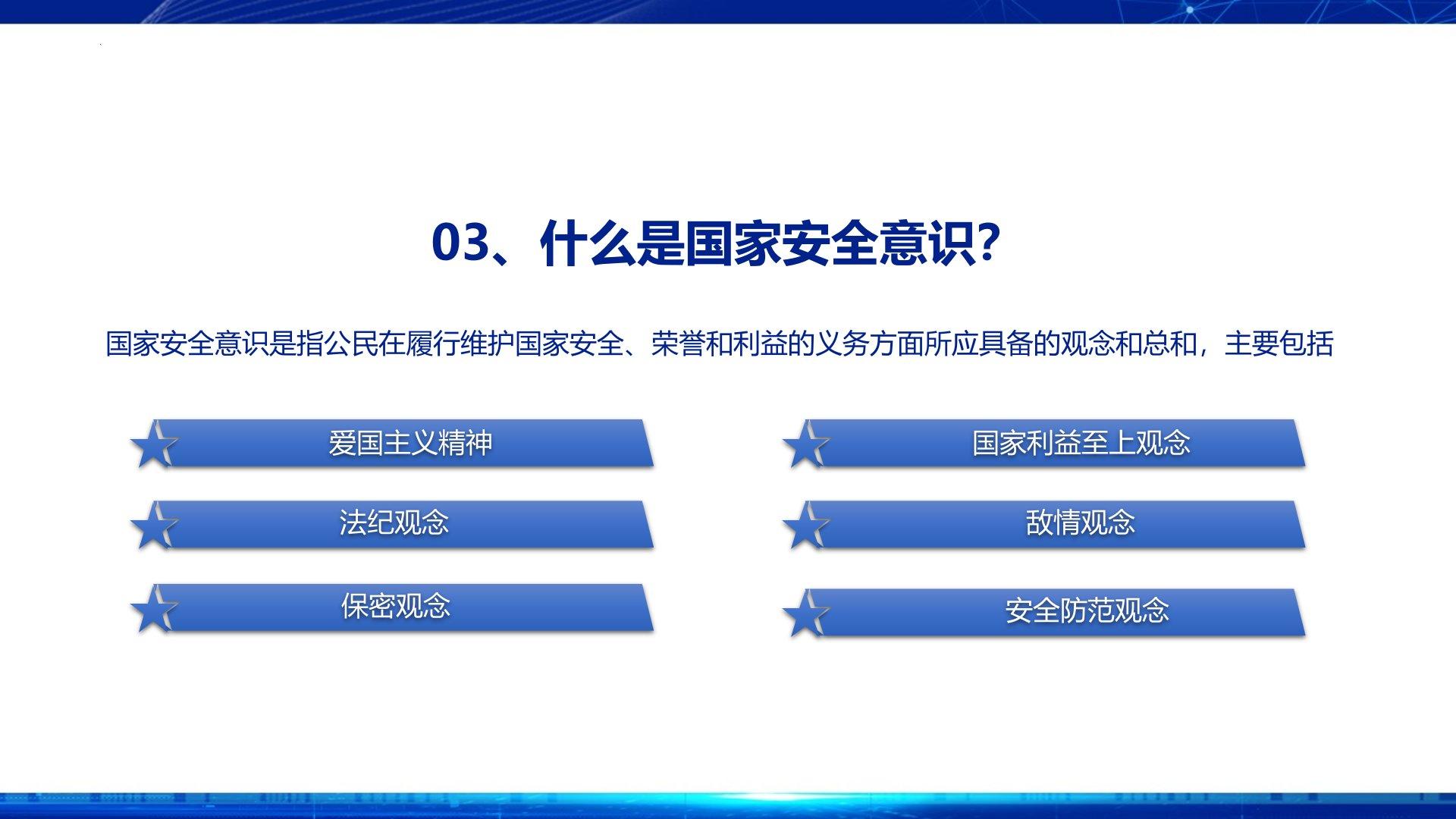 03、什么是国家安全意识?

国家安全意识是指公民在履行维护国家安全、荣誉和利益的义务方面所应具备的观念和总和，主要包括

爱国主义精神

法纪观念

保密观念

国家利益至上观念

敌情观念

安全防范观念